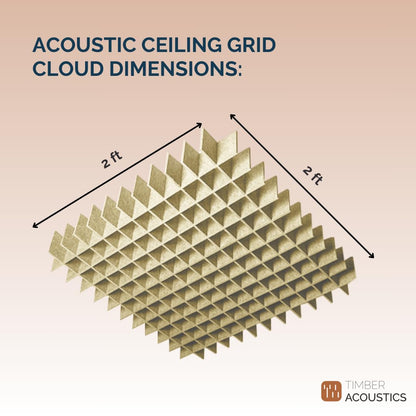 ACOUSTIC CEILING GRID CLOUD DIMENSIONS:

2 ft

2 ft

TIMBER ACOUSTICS